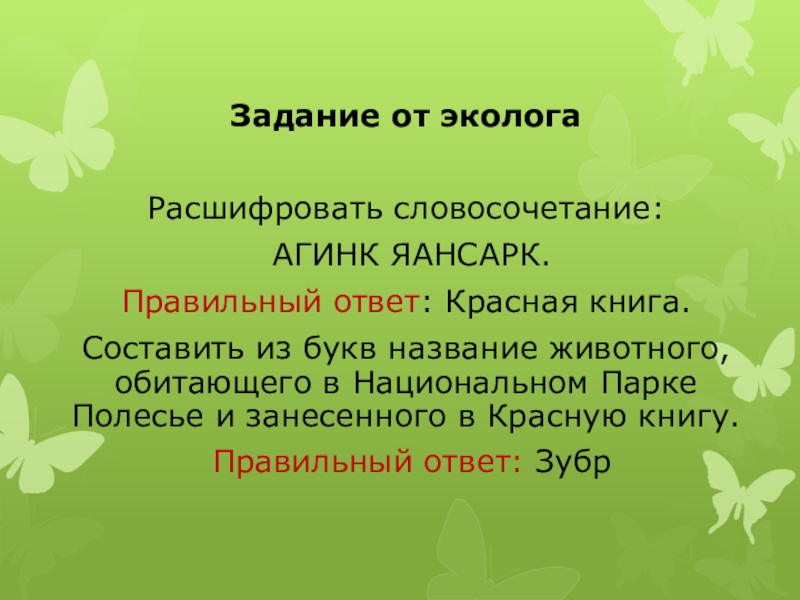 Задание от эколога

Расшифровать словосочетание:

АГИНК ЯАНСАРК.

Правильный ответ: Красная книга.

Составить из букв название животного, обитающего в Национальном Парке Полесье и занесенного в Красную книгу.

Правильный ответ: Зубр